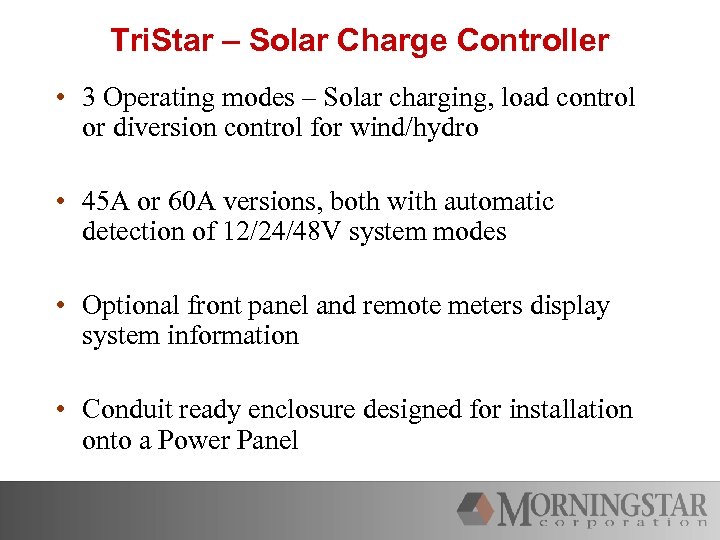 TriStar – Solar Charge Controller

• 3 Operating modes – Solar charging, load control or diversion control for wind/hydro

• 45A or 60A versions, both with automatic detection of 12/24/48V system modes

• Optional front panel and remote meters display system information

• Conduit ready enclosure designed for installation onto a Power Panel

MORNINGSTAR
corporation